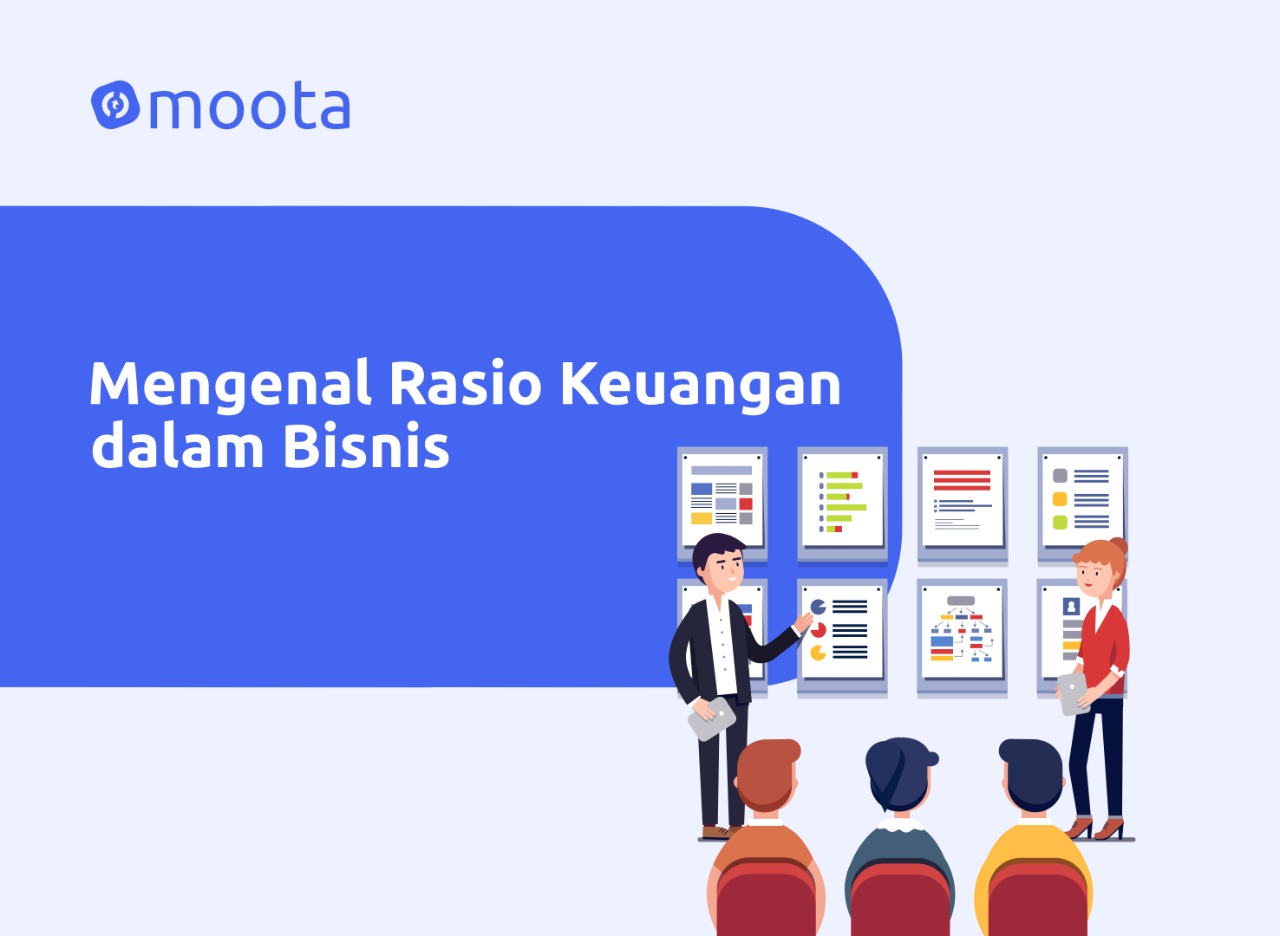 moota

Mengenal Rasio Keuangan dalam Bisnis